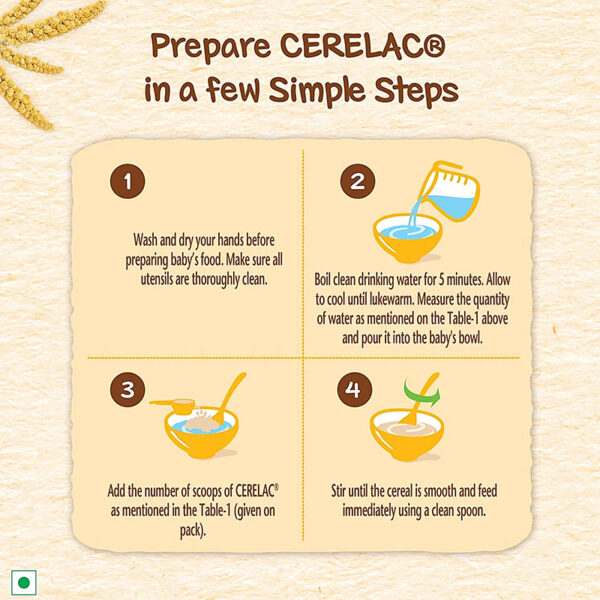 Prepare CERELAC®
in a few Simple Steps

1

Wash and dry your hands before preparing baby's food. Make sure all utensils are thoroughly clean.

2

Boil clean drinking water for 5 minutes. Allow to cool until lukewarm. Measure the quantity of water as mentioned on the Table-1 above and pour it into the baby's bowl.

3

Add the number of scoops of CERELAC® as mentioned in the Table-1 (given on pack).

4

Stir until the cereal is smooth and feed immediately using a clean spoon.